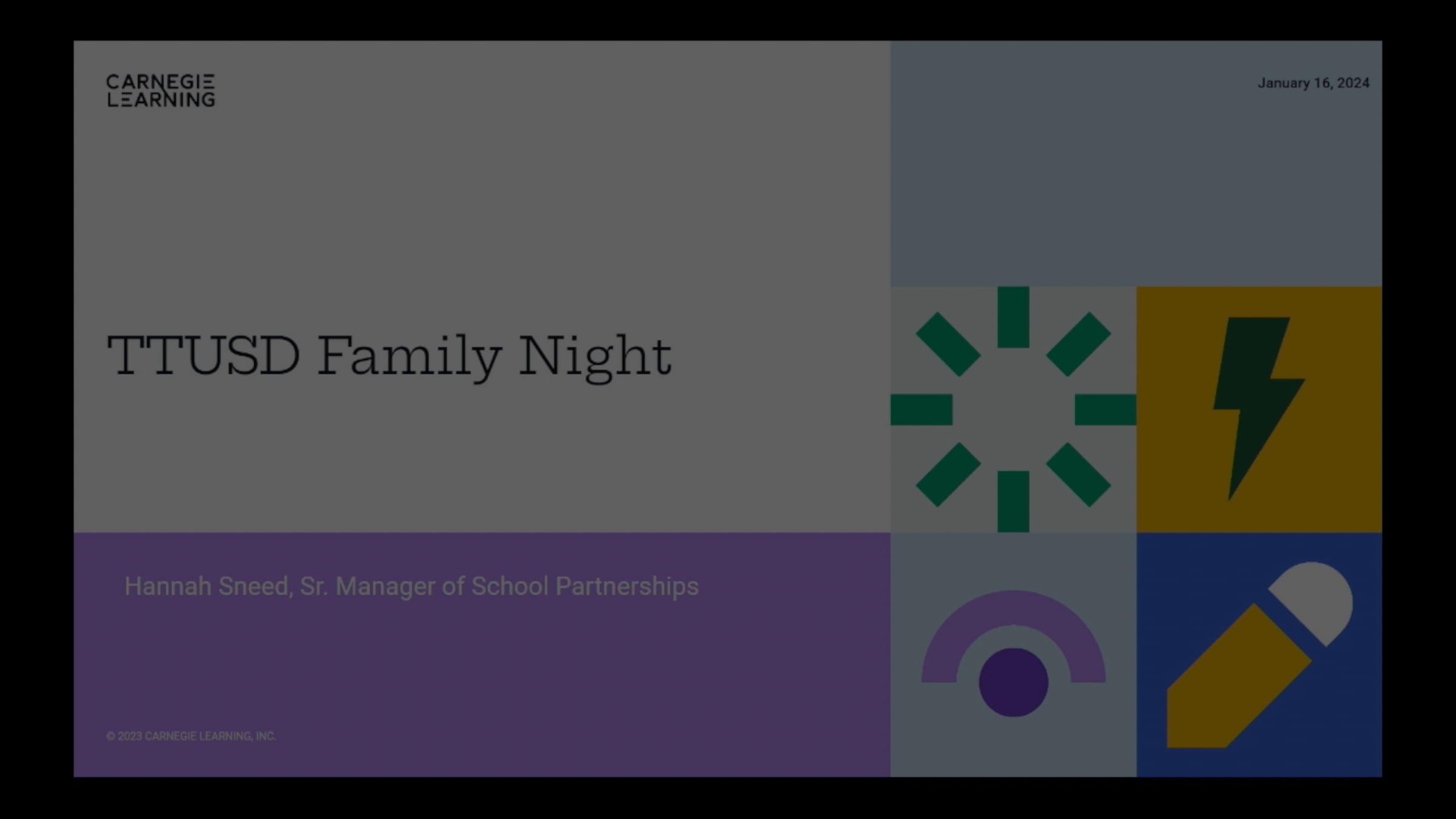 CARNEGIE LEARNING

January 16, 2024

TTUSD Family Night

Hannah Sneed, Sr. Manager of School Partnerships

© 2023 CARNEGIE LEARNING, INC.